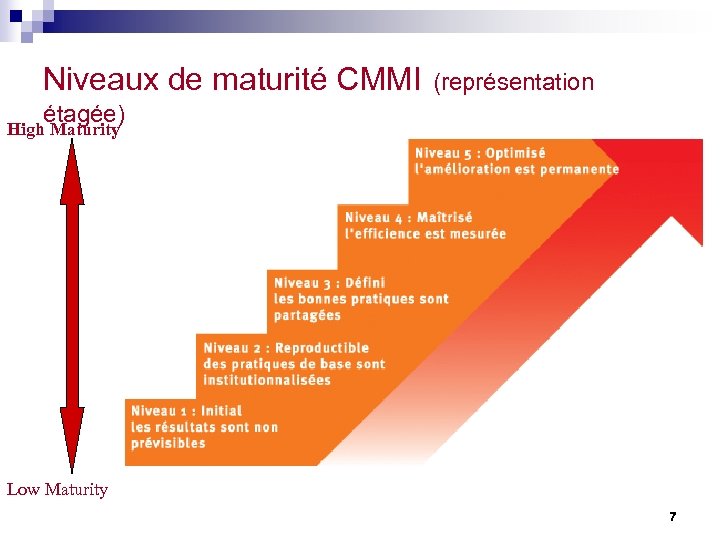 Niveaux de maturité CMMI (représentation étagée)

High Maturity

Niveau 5 : Optimisé
l'amélioration est permanente

Niveau 4 : Maîtrisé
l'efficience est mesurée

Niveau 3 : Défini
les bonnes pratiques sont partagées

Niveau 2 : Reproductible
des pratiques de base sont institutionnalisées

Niveau 1 : Initial
les résultats sont non prévisibles

Low Maturity

7